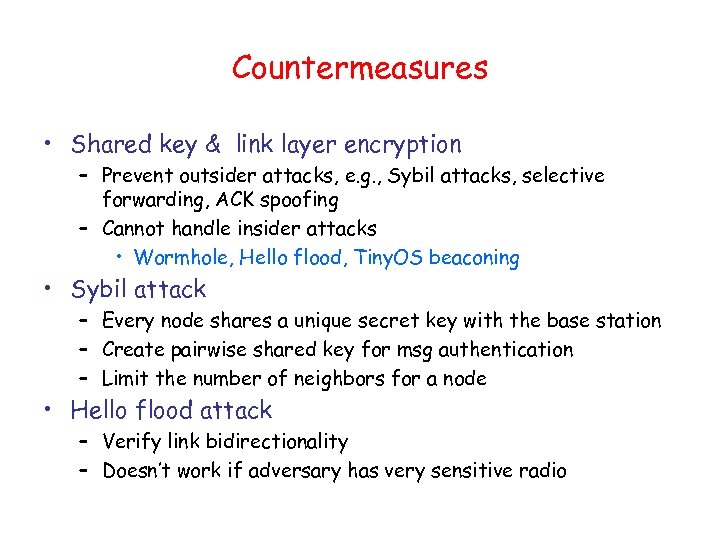 Countermeasures

• Shared key & link layer encryption
 – Prevent outsider attacks, e.g., Sybil attacks, selective forwarding, ACK spoofing
 – Cannot handle insider attacks
  • Wormhole, Hello flood, TinyOS beaconing
• Sybil attack
 – Every node shares a unique secret key with the base station
 – Create pairwise shared key for msg authentication
 – Limit the number of neighbors for a node
• Hello flood attack
 – Verify link bidirectionality
 – Doesn't work if adversary has very sensitive radio